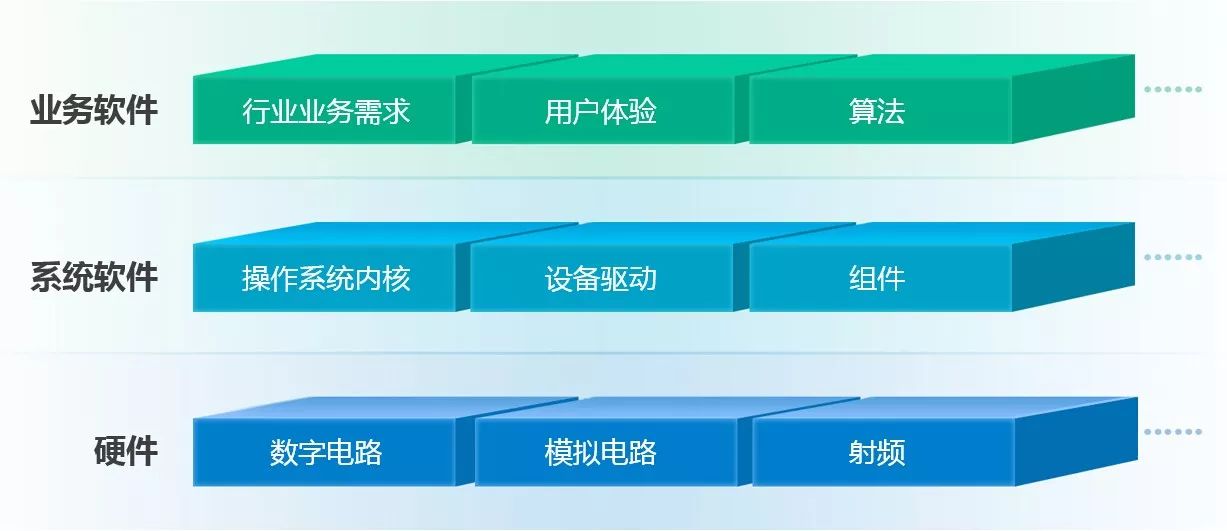 业务软件
行业业务需求
用户体验
算法

系统软件
操作系统内核
设备驱动
组件

硬件
数字电路
模拟电路
射频